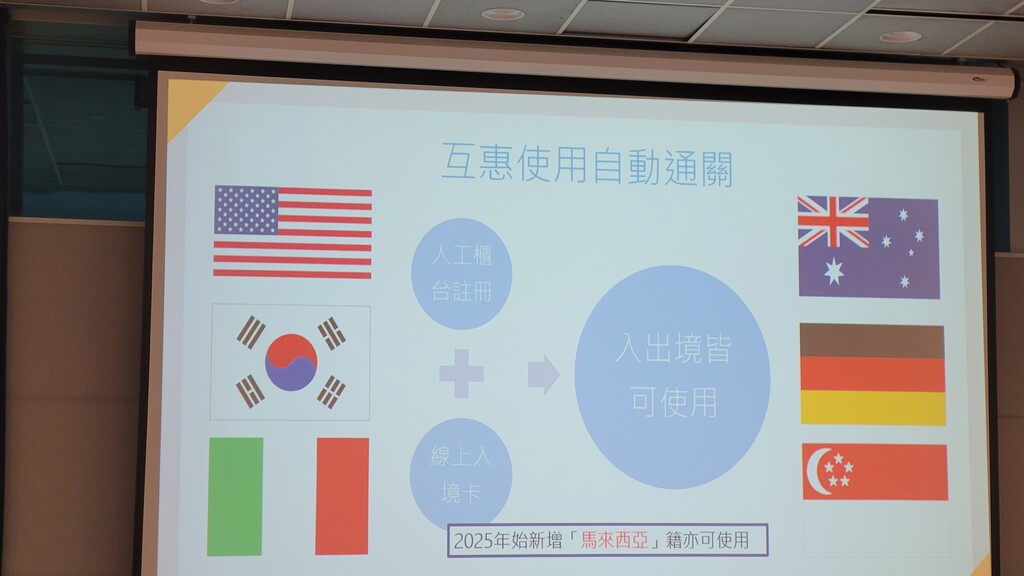 互惠使用自動通關

人工櫃台註冊

線上入境卡

入出境皆可使用

2025年始新增「馬來西亞」籍亦可使用